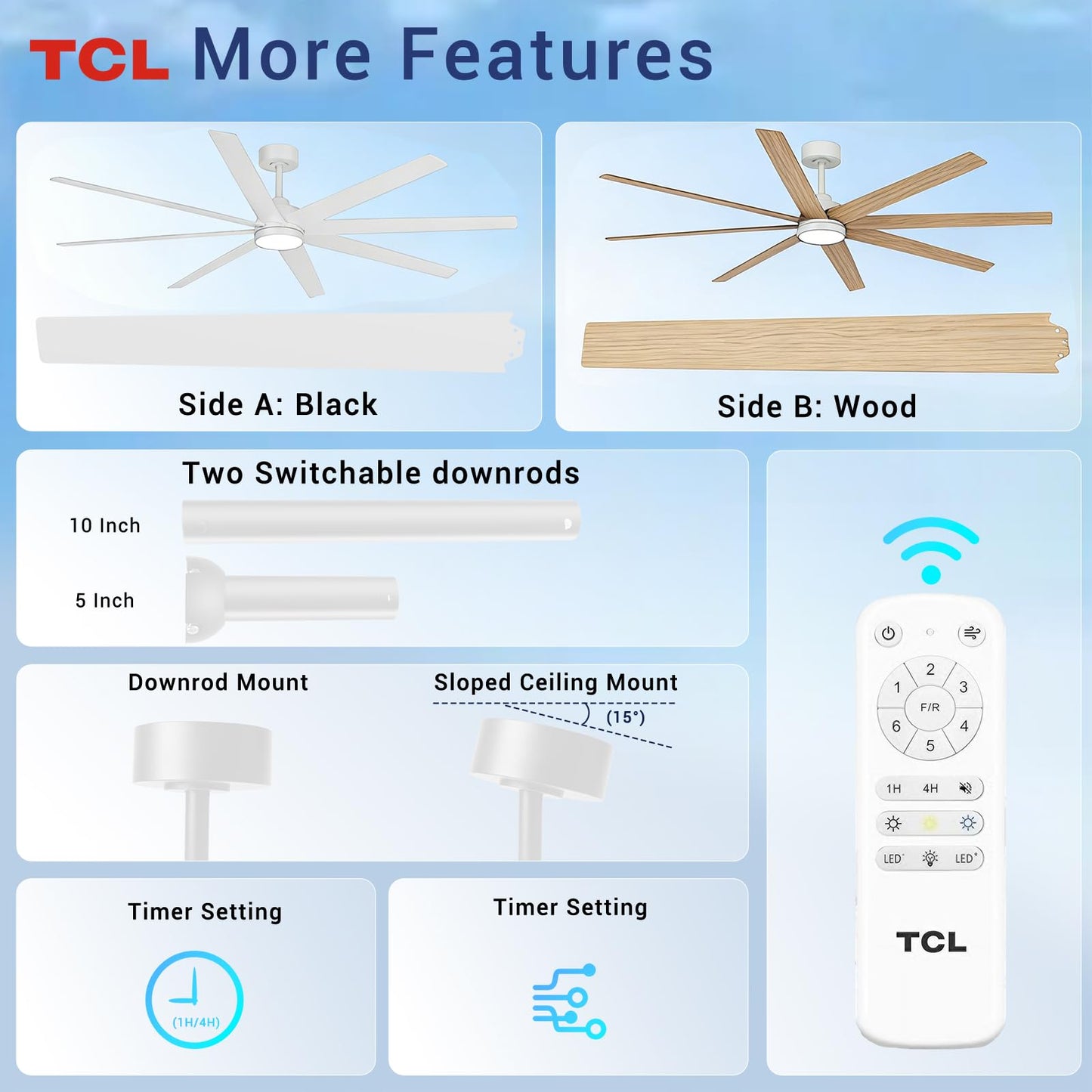 TCL More Features

Side A: Black

Side B: Wood

Two Switchable downrods

10 Inch

5 Inch

Downrod Mount

Sloped Ceiling Mount

(15°)

Timer Setting

(1H/4H)

Timer Setting

2
1
3
F/R
6
4
5

1H
4H

LED
LED

TCL